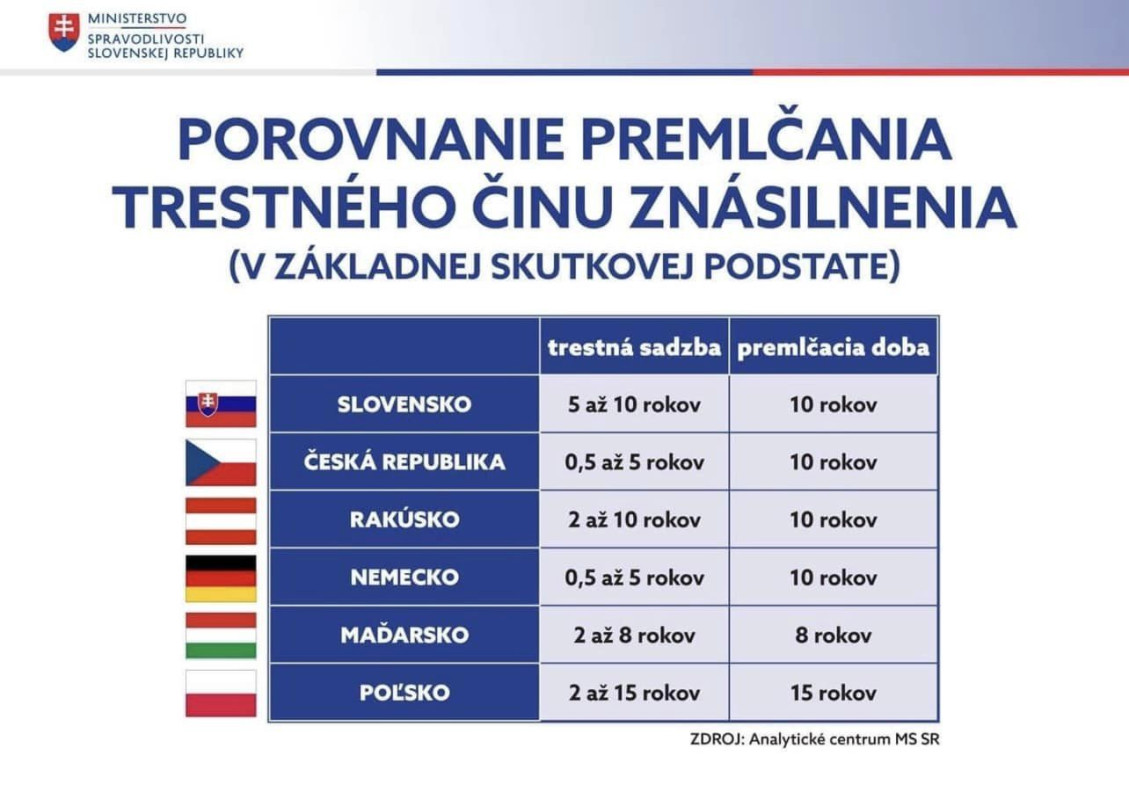 MINISTERSTVO
SPRAVODLIVOSTI
SLOVENSKEJ REPUBLIKY

POROVNANIE PREMLČANIA TRESTNÉHO ČINU ZNÁSILNENIA
(V ZÁKLADNEJ SKUTKOVEJ PODSTATE)

| | trestná sadzba | premlčacia doba |
|---|---|---|
| SLOVENSKO | 5 až 10 rokov | 10 rokov |
| ČESKÁ REPUBLIKA | 0,5 až 5 rokov | 10 rokov |
| RAKÚSKO | 2 až 10 rokov | 10 rokov |
| NEMECKO | 0,5 až 5 rokov | 10 rokov |
| MAĎARSKO | 2 až 8 rokov | 8 rokov |
| POĽSKO | 2 až 15 rokov | 15 rokov |

ZDROJ: Analytické centrum MS SR